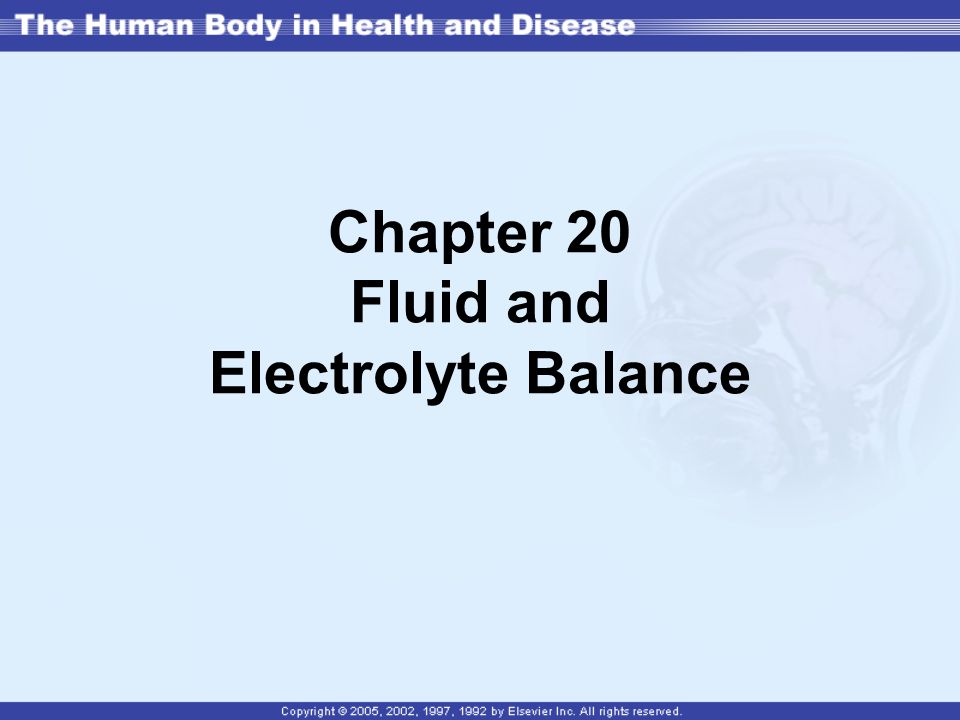 The Human Body in Health and Disease

Chapter 20
Fluid and
Electrolyte Balance

Copyright © 2005, 2002, 1997, 1992 by Elsevier Inc. All rights reserved.